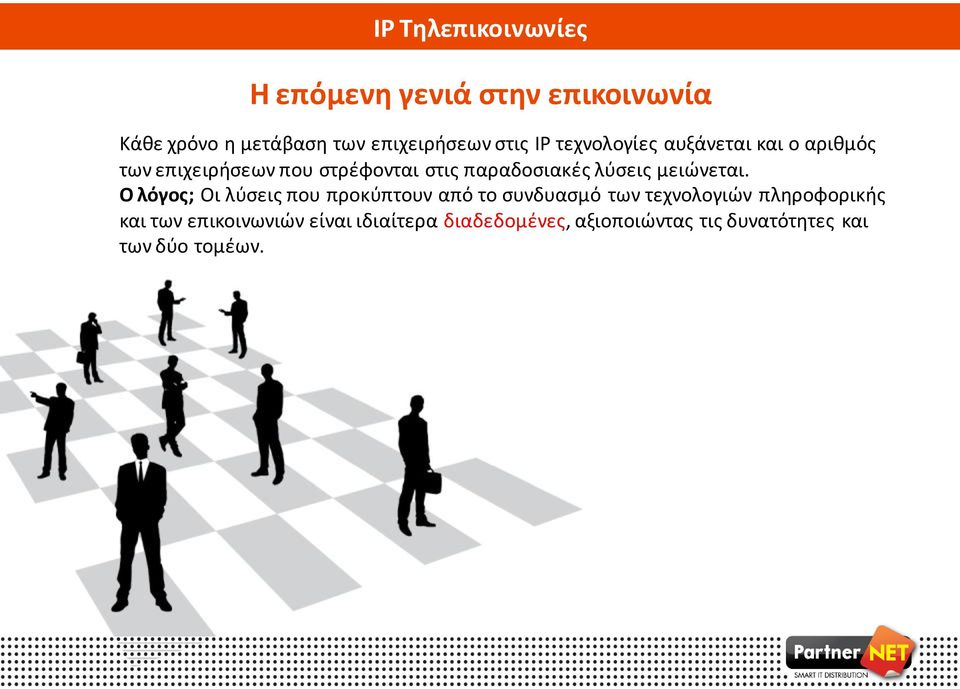 IP Τηλεπικοινωνίες

Η επόμενη γενιά στην επικοινωνία

Κάθε χρόνο η μετάβαση των επιχειρήσεων στις IP τεχνολογίες αυξάνεται και ο αριθμός των επιχειρήσεων που στρέφονται στις παραδοσιακές λύσεις μειώνεται.
Ο λόγος; Οι λύσεις που προκύπτουν από το συνδυασμό των τεχνολογιών πληροφορικής και των επικοινωνιών είναι ιδιαίτερα διαδεδομένες, αξιοποιώντας τις δυνατότητες και των δύο τομέων.

Partner NET
SMART IT DISTRIBUTION